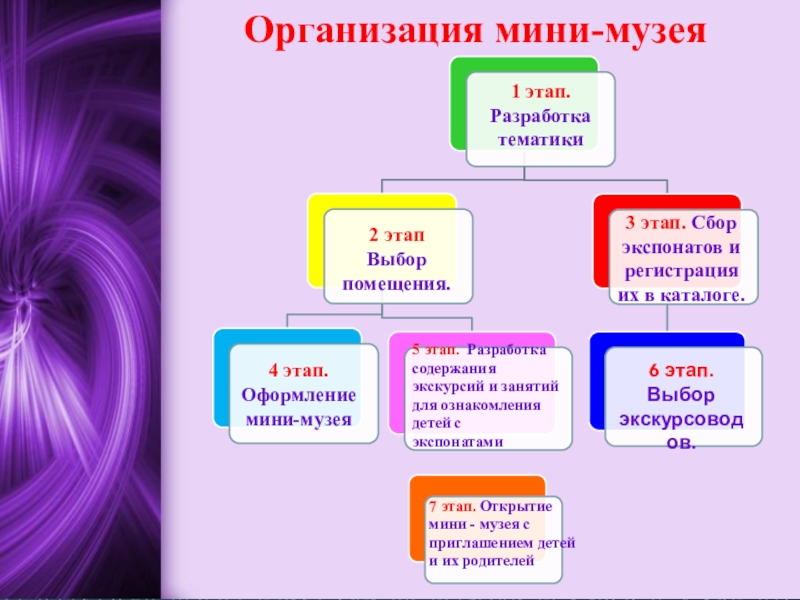 Организация мини-музея

1 этап. Разработка тематики

2 этап Выбор помещения.

3 этап. Сбор экспонатов и регистрация их в каталоге.

4 этап. Оформление мини-музея

5 этап. Разработка содержания экскурсий и занятий для ознакомления детей с экспонатами

6 этап. Выбор экскурсоводов.

7 этап. Открытие мини - музея с приглашением детей и их родителей